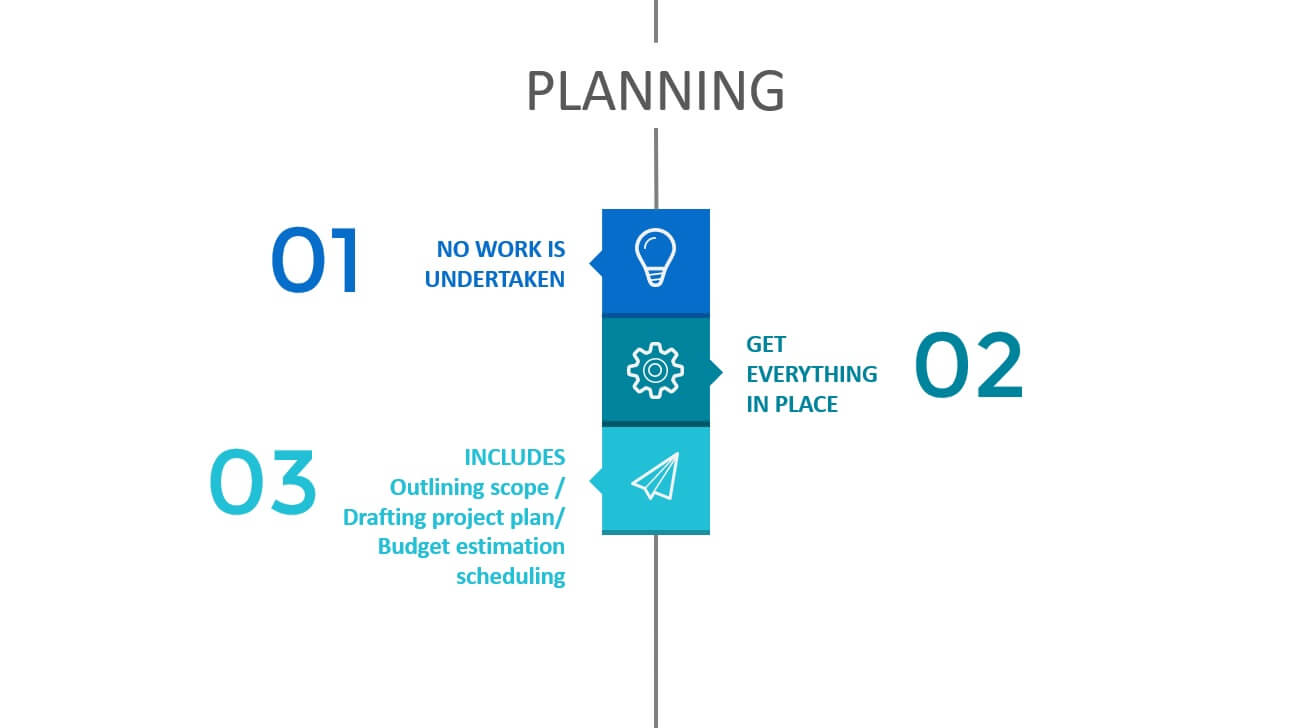 PLANNING

01

NO WORK IS UNDERTAKEN

GET EVERYTHING IN PLACE

02

03

INCLUDES
Outlining scope /
Drafting project plan/
Budget estimation
scheduling